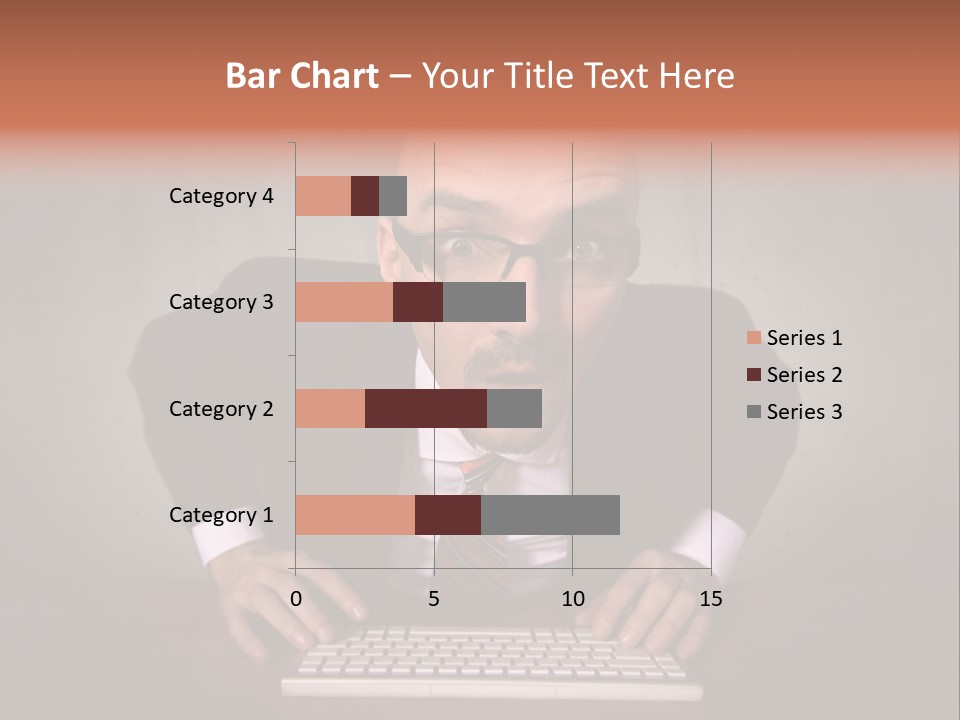 Bar Chart – Your Title Text Here

Category 4
Category 3
Category 2
Category 1

0
5
10
15

Series 1
Series 2
Series 3